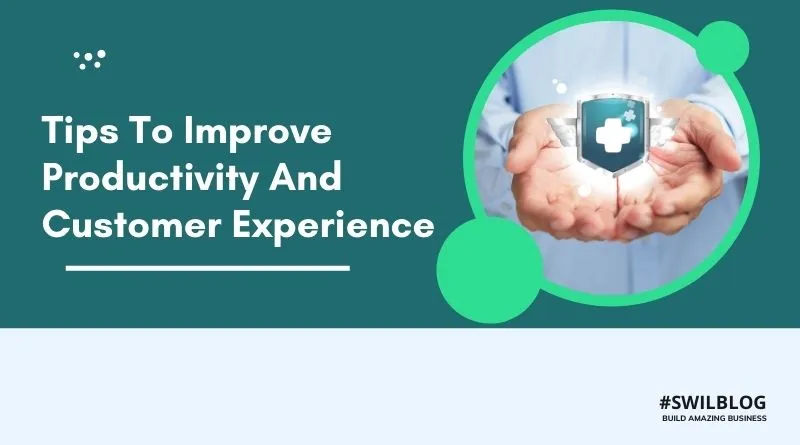 Tips To Improve Productivity And Customer Experience

#SWILBLOG
BUILD AMAZING BUSINESS